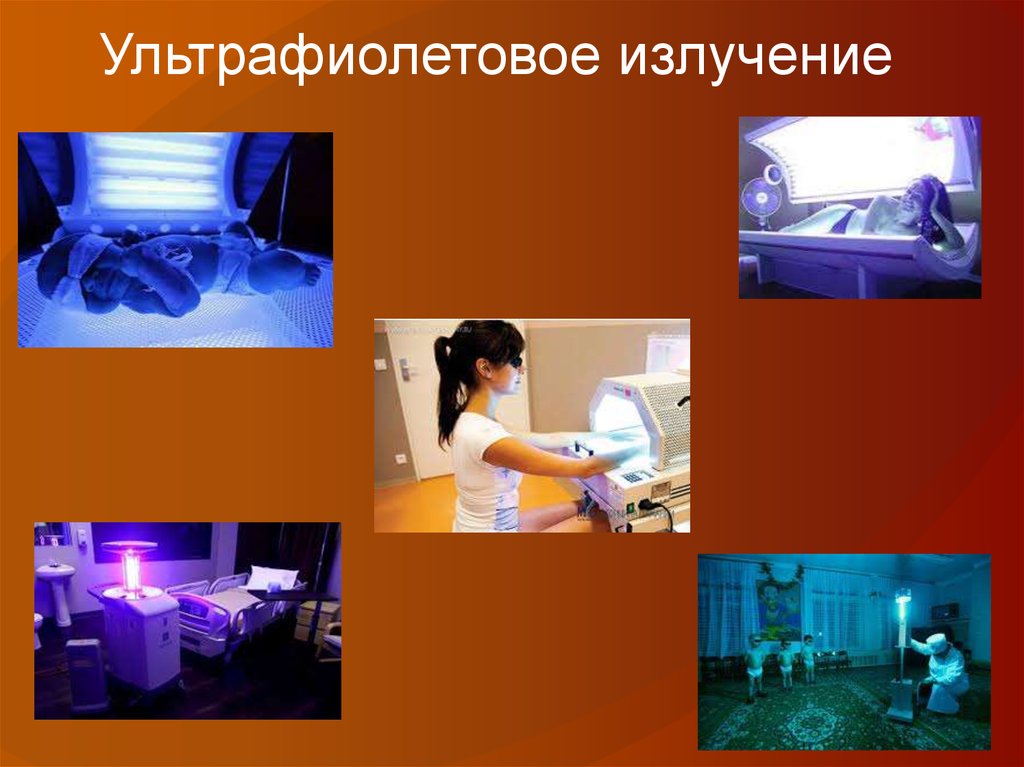 Ультрафиолетовое излучение